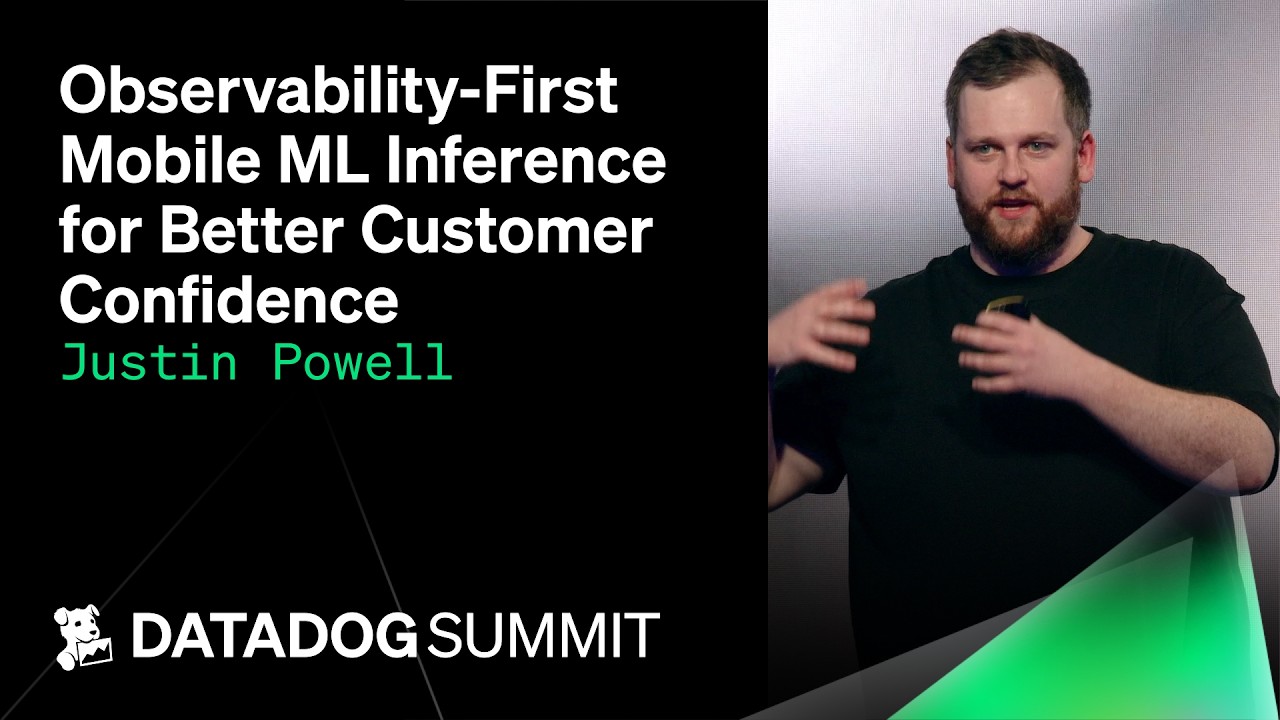 Observability-First Mobile ML Inference for Better Customer Confidence

Justin Powell

DATADOG SUMMIT